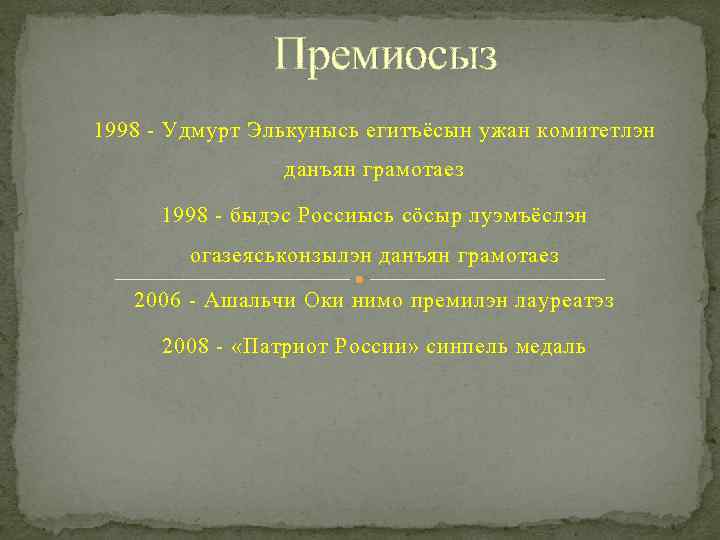 Премиосыз

1998 - Удмурт Элькунысь егитъёсын ужан комитетлэн данъян грамотаез

1998 - быдэс Россиысь сӧсыр луэмъёслэн огазеяськонзылэн данъян грамотаез

2006 - Ашальчи Оки нимо премилэн лауреатэз

2008 - «Патриот России» синпель медаль